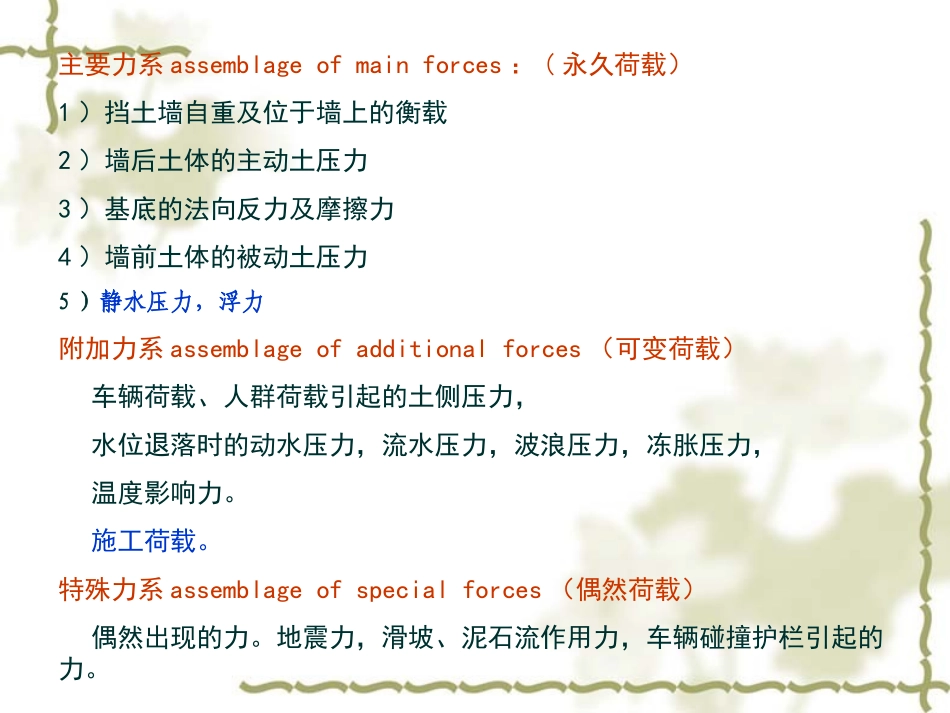 主要力系assemblage of main forces：（永久荷载）

1）挡土墙自重及位于墙上的衡载

2）墙后土体的主动土压力

3）基底的法向反力及摩擦力

4）墙前土体的被动土压力

5）静水压力，浮力

附加力系assemblage of additional forces （可变荷载）

车辆荷载、人群荷载引起的土侧压力，

水位退落时的动水压力，流水压力，波浪压力，冻胀压力，

温度影响力。

施工荷载。

特殊力系assemblage of special forces （偶然荷载）

偶然出现的力。地震力，滑坡、泥石流作用力，车辆碰撞护栏引起的力。